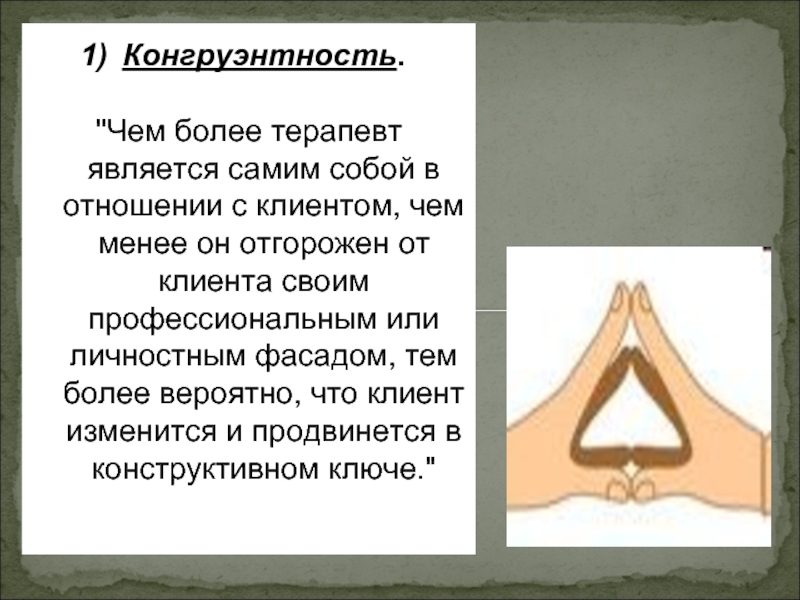 1) Конгруэнтность.

"Чем более терапевт является самим собой в отношении с клиентом, чем менее он отгорожен от клиента своим профессиональным или личностным фасадом, тем более вероятно, что клиент изменится и продвинется в конструктивном ключе."